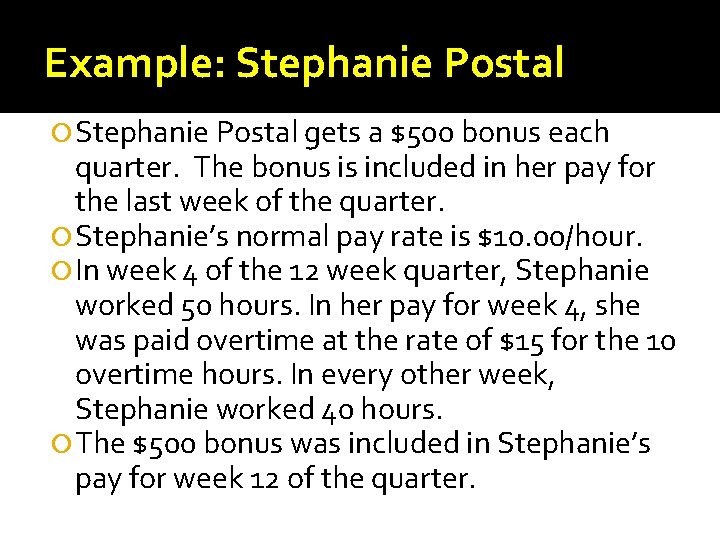 Example: Stephanie Postal

Stephanie Postal gets a \$500 bonus each quarter. The bonus is included in her pay for the last week of the quarter.

Stephanie's normal pay rate is \$10.00/hour.

In week 4 of the 12 week quarter, Stephanie worked 50 hours. In her pay for week 4, she was paid overtime at the rate of \$15 for the 10 overtime hours. In every other week, Stephanie worked 40 hours.

The \$500 bonus was included in Stephanie's pay for week 12 of the quarter.